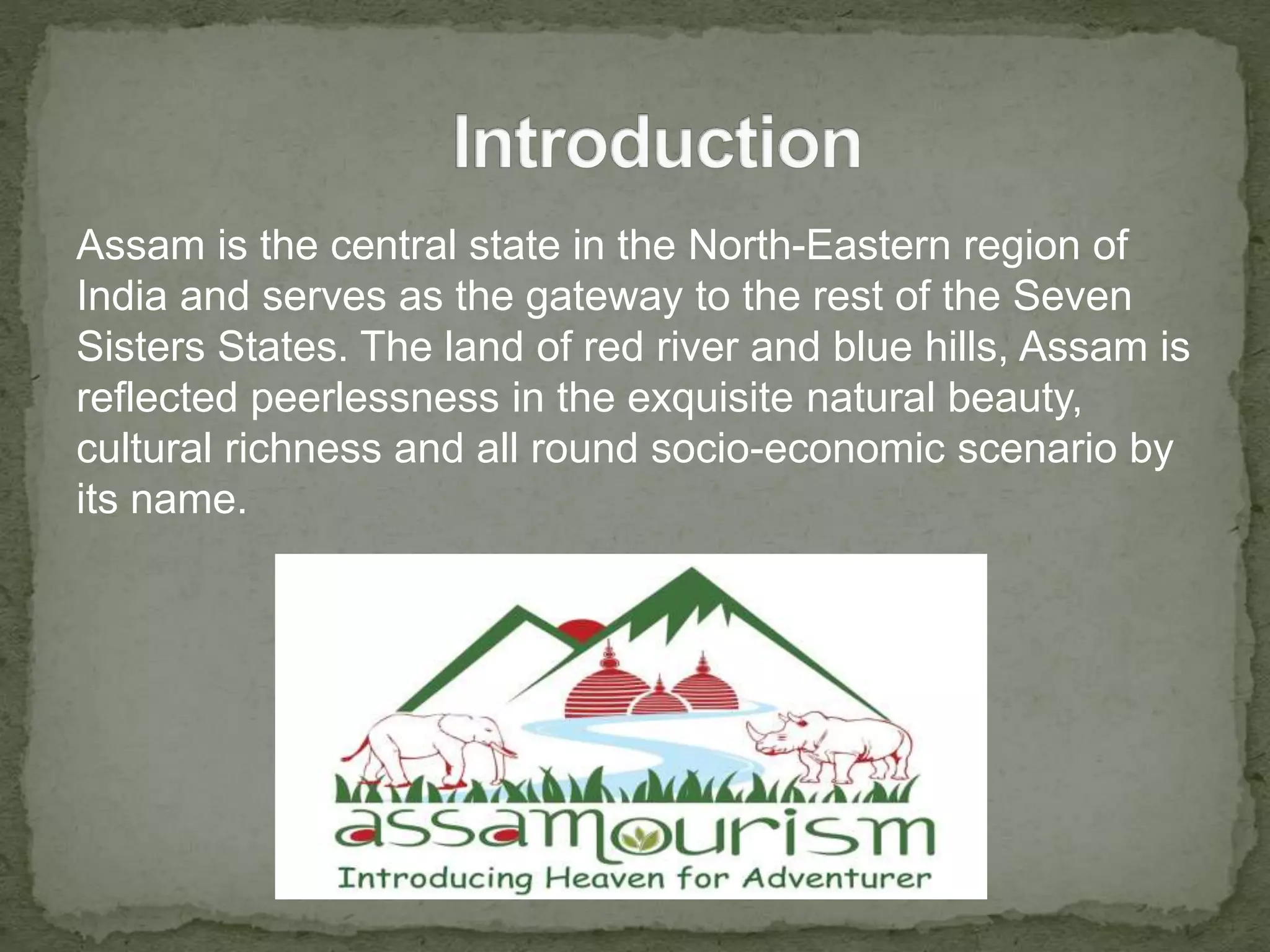 Introduction

Assam is the central state in the North-Eastern region of India and serves as the gateway to the rest of the Seven Sisters States. The land of red river and blue hills, Assam is reflected peerlessness in the exquisite natural beauty, cultural richness and all round socio-economic scenario by its name.

assamourism

Introducing Heaven for Adventurer